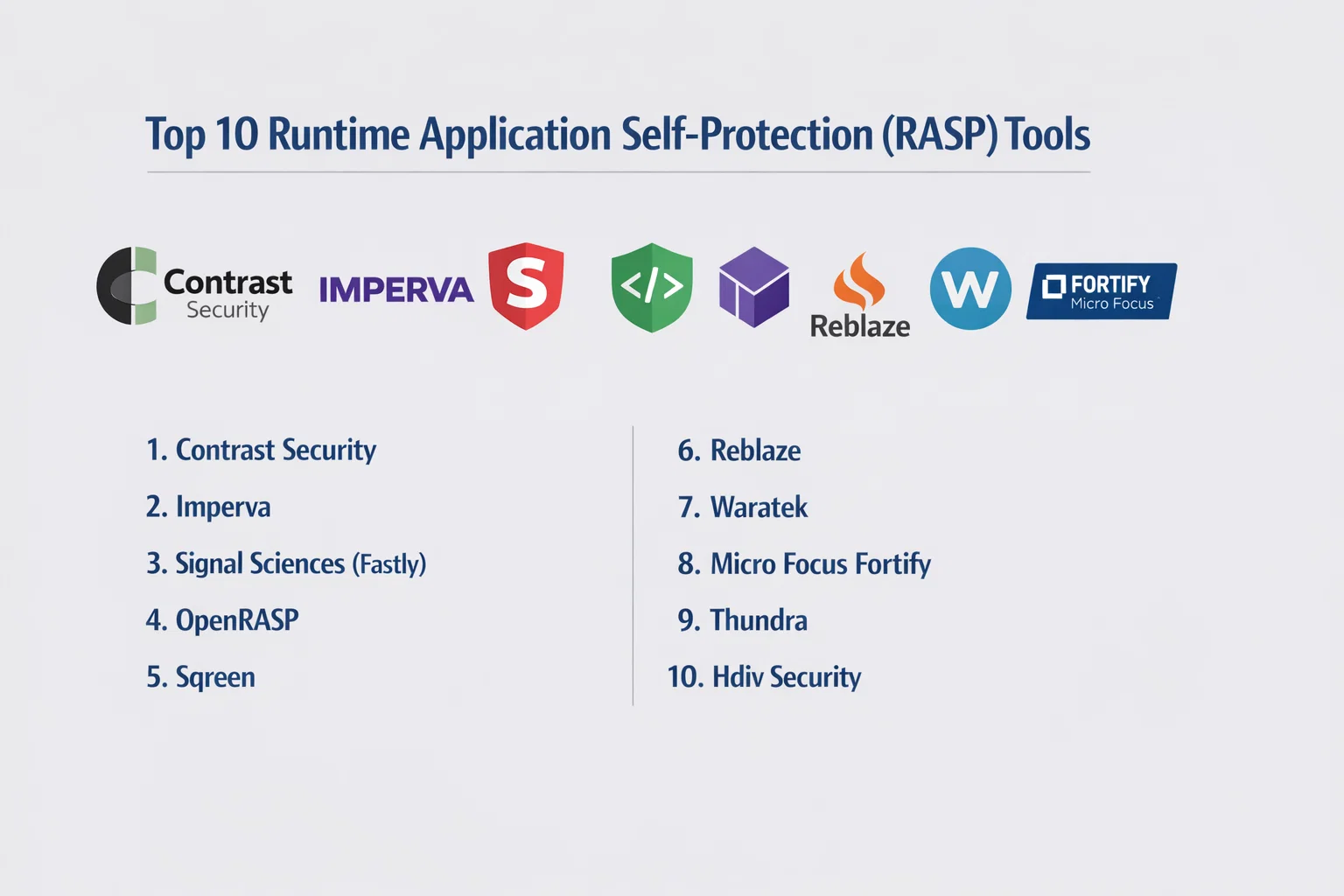 Top 10 Runtime Application Self-Protection (RASP) Tools

Contrast Security IMPERVA S </> Reblaze W FORTIFY Micro Focus

1. Contrast Security
2. Imperva
3. Signal Sciences (Fastly)
4. OpenRASP
5. Sqreen

6. Reblaze
7. Waratek
8. Micro Focus Fortify
9. Thundra
10. Hdiv Security